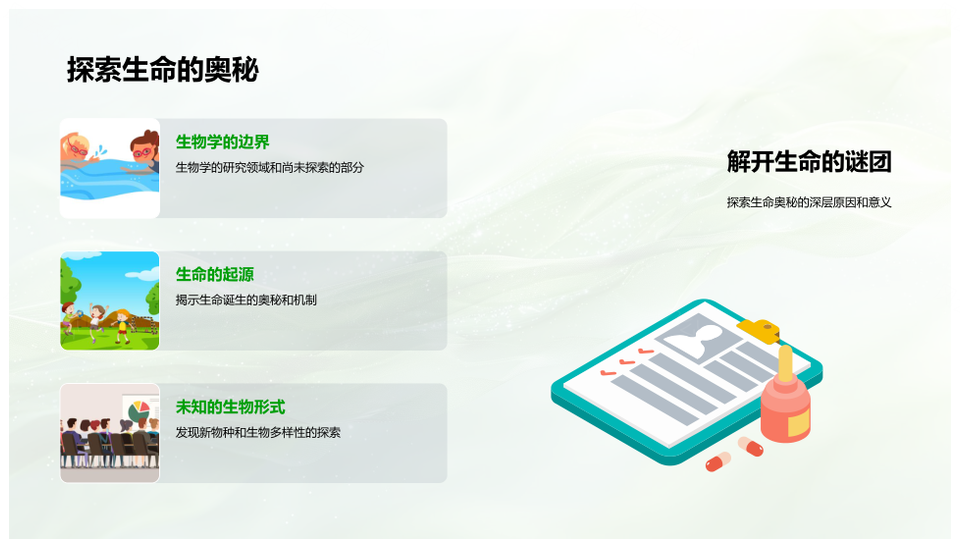 探索生命的奥秘

生物学的边界

生物学的研究领域和尚未探索的部分

生命的起源

揭示生命诞生的奥秘和机制

未知的生物形式

发现新物种和生物多样性的探索

解开生命的谜团

探索生命奥秘的深层原因和意义